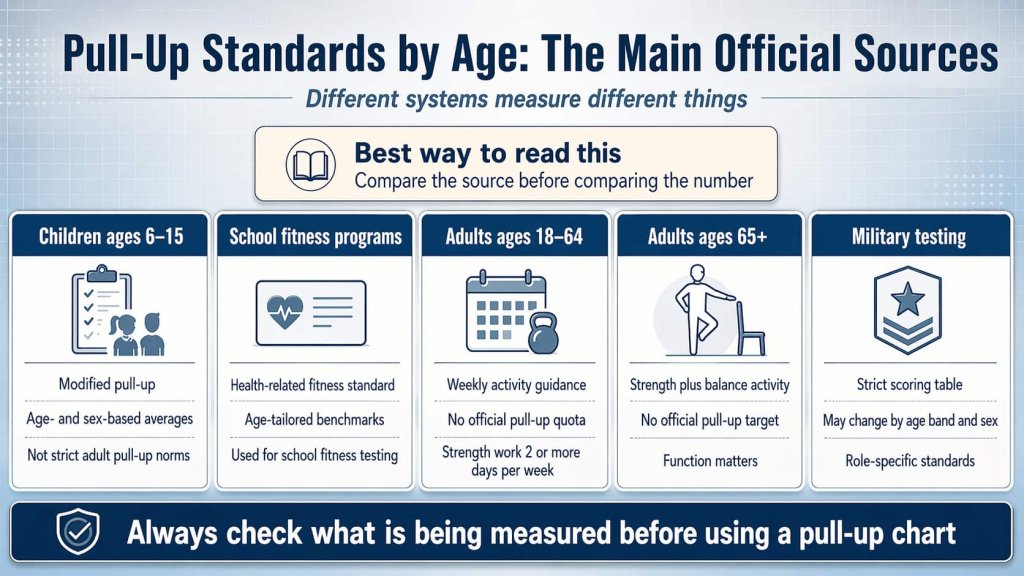 Pull-Up Standards by Age: The Main Official Sources

Different systems measure different things

Best way to read this
Compare the source before comparing the number

Children ages 6–15
Modified pull-up
Age- and sex-based averages
Not strict adult pull-up norms

School fitness programs
Health-related fitness standard
Age-tailored benchmarks
Used for school fitness testing

Adults ages 18–64
Weekly activity guidance
No official pull-up quota
Strength work 2 or more days per week

Adults ages 65+
Strength plus balance activity
No official pull-up target
Function matters

Military testing
Strict scoring table
May change by age band and sex
Role-specific standards

Always check what is being measured before using a pull-up chart